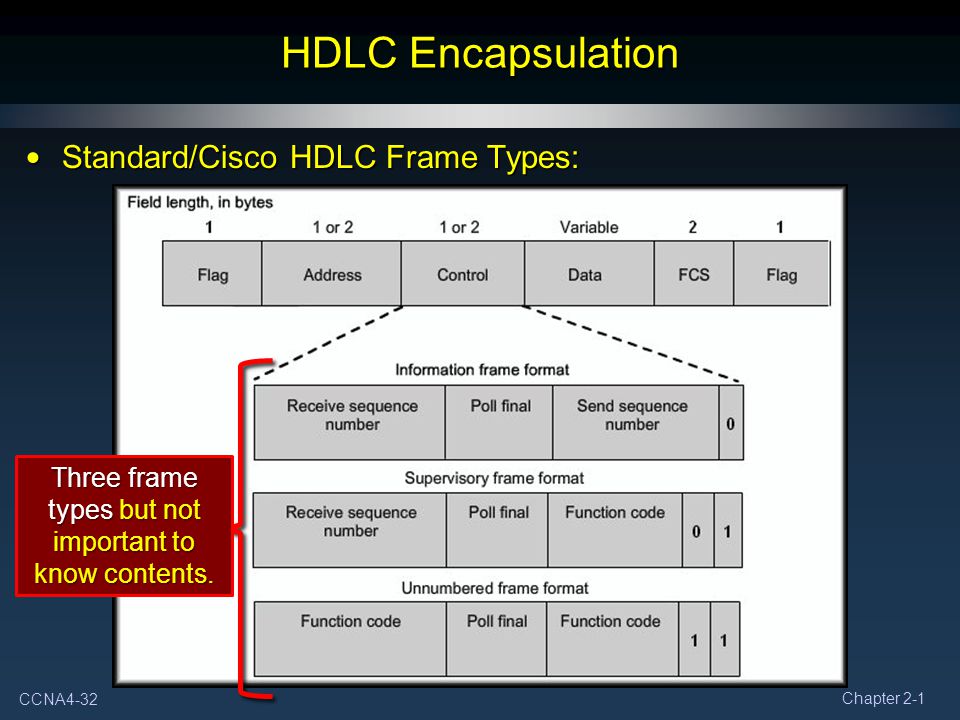 HDLC Encapsulation

• Standard/Cisco HDLC Frame Types:

Field length, in bytes

| 1 | 1 or 2 | 1 or 2 | Variable | 2 | 1 |
|---|---|---|---|---|---|
| Flag | Address | Control | Data | FCS | Flag |

Information frame format

| Receive sequence number | Poll final | Send sequence number | 0 |
|---|---|---|---|

Supervisory frame format

| Receive sequence number | Poll final | Function code | 0 | 1 |
|---|---|---|---|---|

Unnumbered frame format

| Function code | Poll final | Function code | 1 | 1 |
|---|---|---|---|---|

Three frame types but not important to know contents.

CCNA4-32

Chapter 2-1